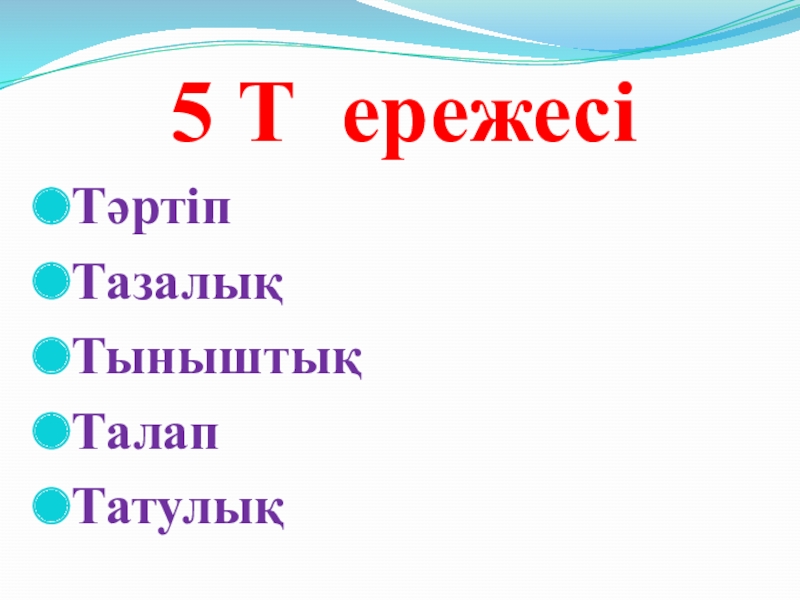 5 Т ережесі

Тәртіп

Тазалық

Тыныштық

Талап

Татулық